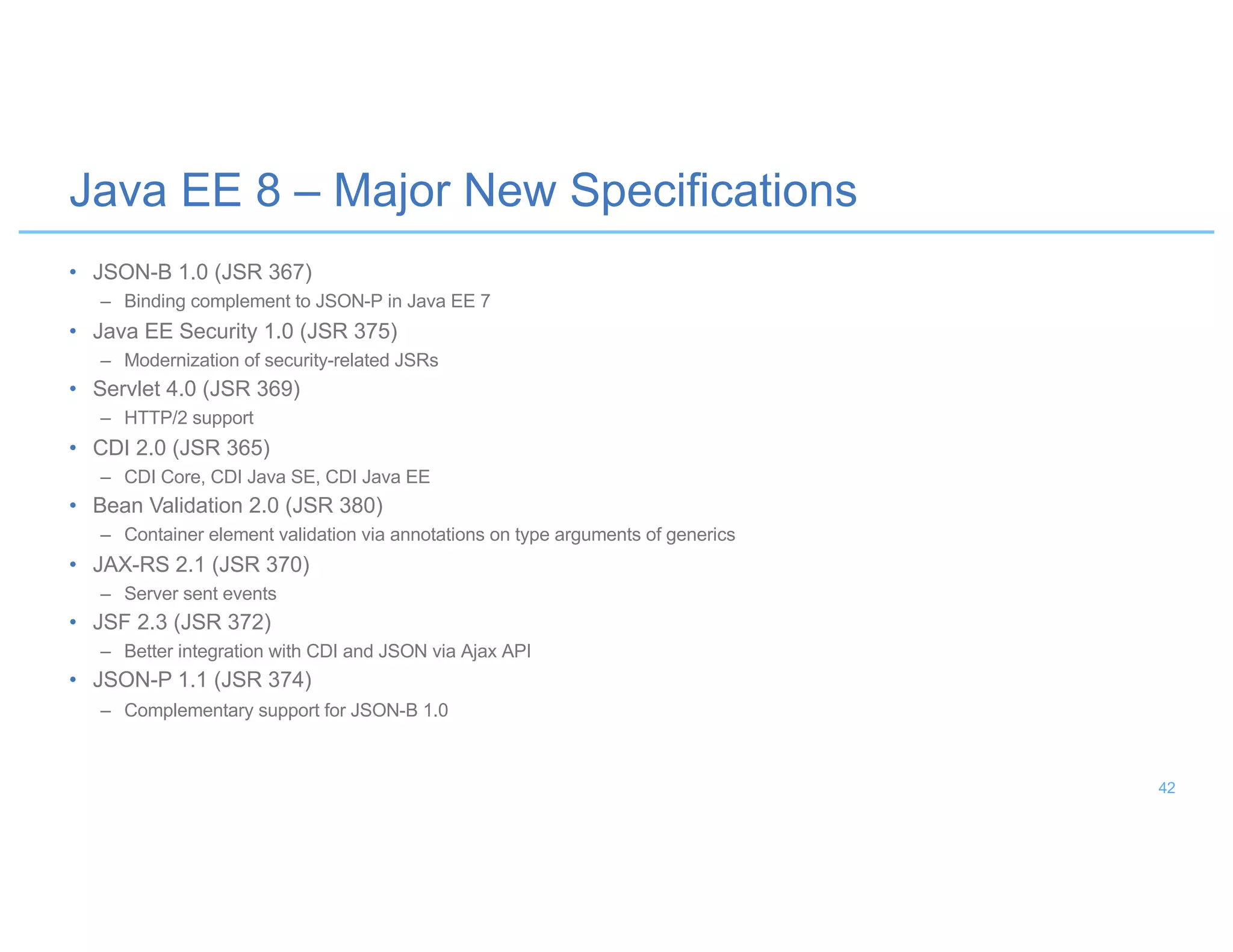 Java EE 8 – Major New Specifications

• JSON-B 1.0 (JSR 367)
  – Binding complement to JSON-P in Java EE 7
• Java EE Security 1.0 (JSR 375)
  – Modernization of security-related JSRs
• Servlet 4.0 (JSR 369)
  – HTTP/2 support
• CDI 2.0 (JSR 365)
  – CDI Core, CDI Java SE, CDI Java EE
• Bean Validation 2.0 (JSR 380)
  – Container element validation via annotations on type arguments of generics
• JAX-RS 2.1 (JSR 370)
  – Server sent events
• JSF 2.3 (JSR 372)
  – Better integration with CDI and JSON via Ajax API
• JSON-P 1.1 (JSR 374)
  – Complementary support for JSON-B 1.0

42